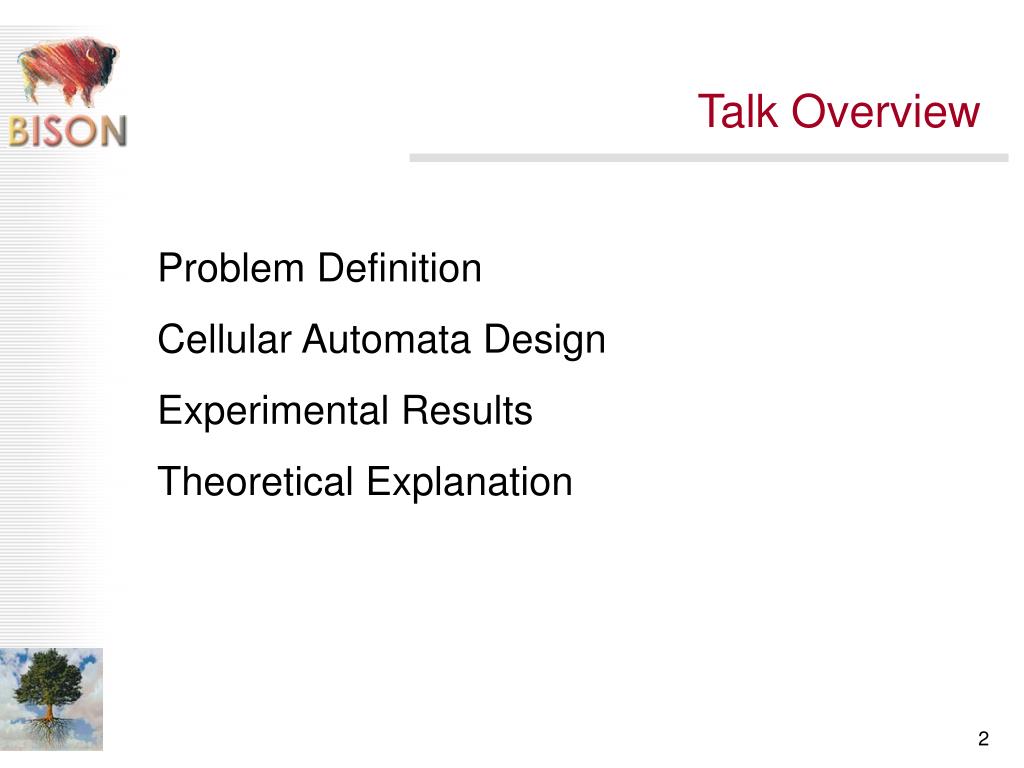 BISON

Talk Overview

Problem Definition

Cellular Automata Design

Experimental Results

Theoretical Explanation

2